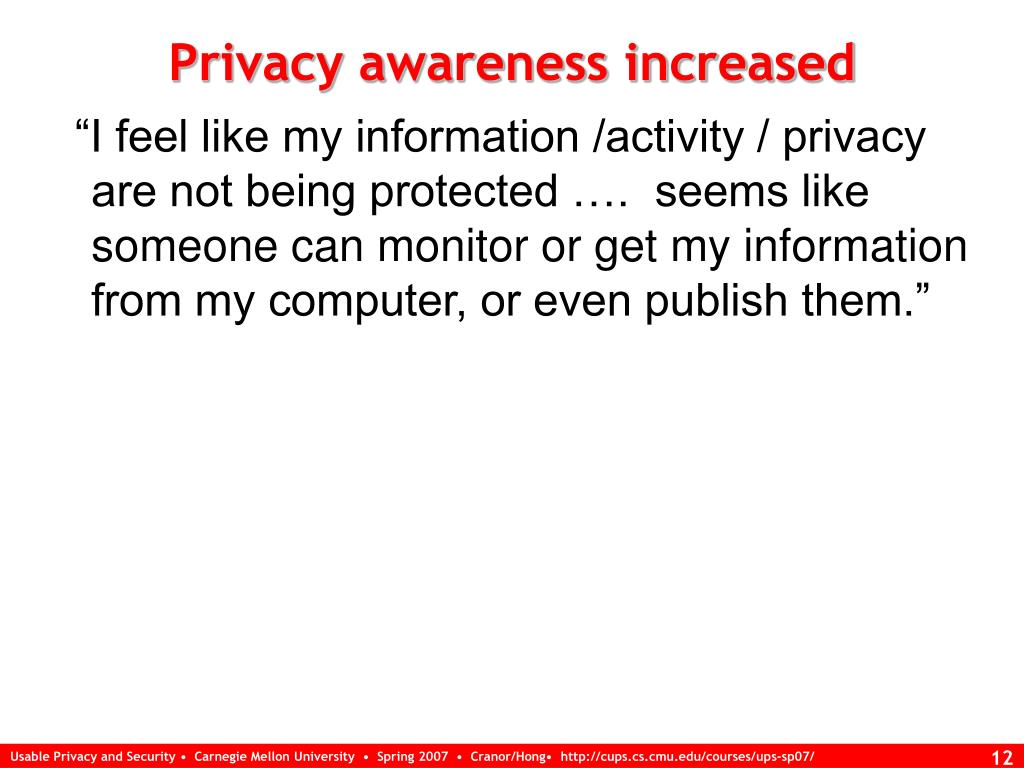 Privacy awareness increased

“I feel like my information /activity / privacy are not being protected …. seems like someone can monitor or get my information from my computer, or even publish them.”

Usable Privacy and Security • Carnegie Mellon University • Spring 2007 • Cranor/Hong• http://cups.cs.cmu.edu/courses/ups-sp07/

12